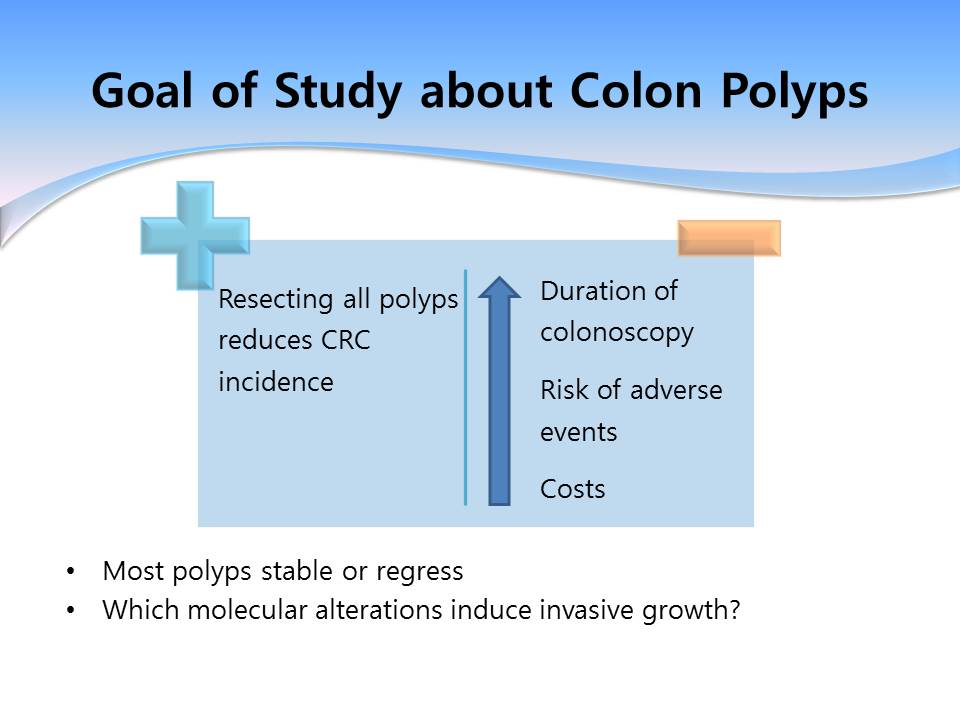 Goal of Study about Colon Polyps

Resecting all polyps reduces CRC incidence

Duration of colonoscopy

Risk of adverse events

Costs

• Most polyps stable or regress
• Which molecular alterations induce invasive growth?